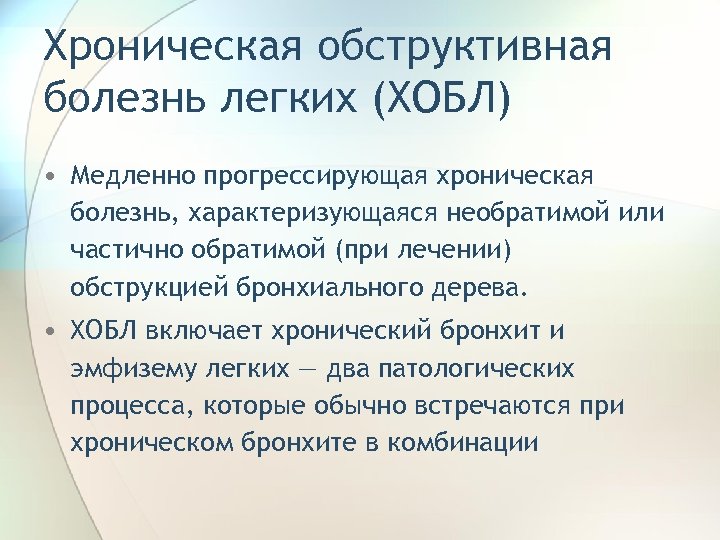 Хроническая обструктивная болезнь легких (ХОБЛ)

• Медленно прогрессирующая хроническая болезнь, характеризующаяся необратимой или частично обратимой (при лечении) обструкцией бронхиального дерева.

• ХОБЛ включает хронический бронхит и эмфизему легких — два патологических процесса, которые обычно встречаются при хроническом бронхите в комбинации